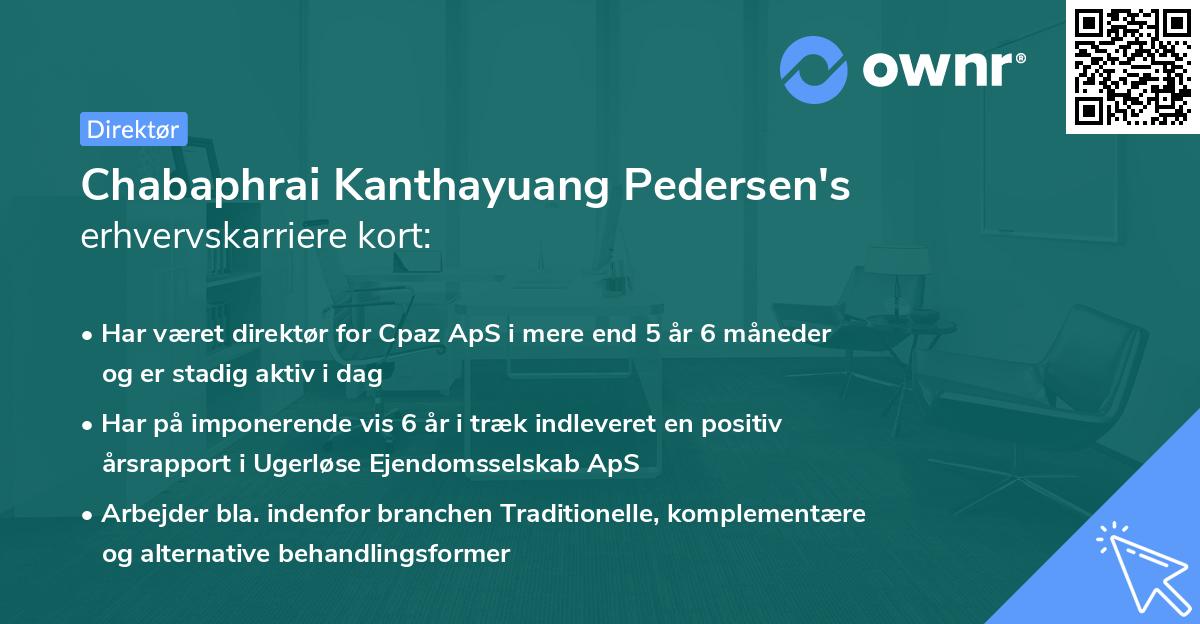 ownr®

Direktør

Chabaphrai Kanthayuang Pedersen's erhvervskarriere kort:

• Har været direktør for Cpaz ApS i mere end 5 år 6 måneder og er stadig aktiv i dag

• Har på imponerende vis 6 år i træk indleveret en positiv årsrapport i Ugerløse Ejendomsselskab ApS

• Arbejder bla. indenfor branchen Traditionelle, komplementære og alternative behandlingsformer